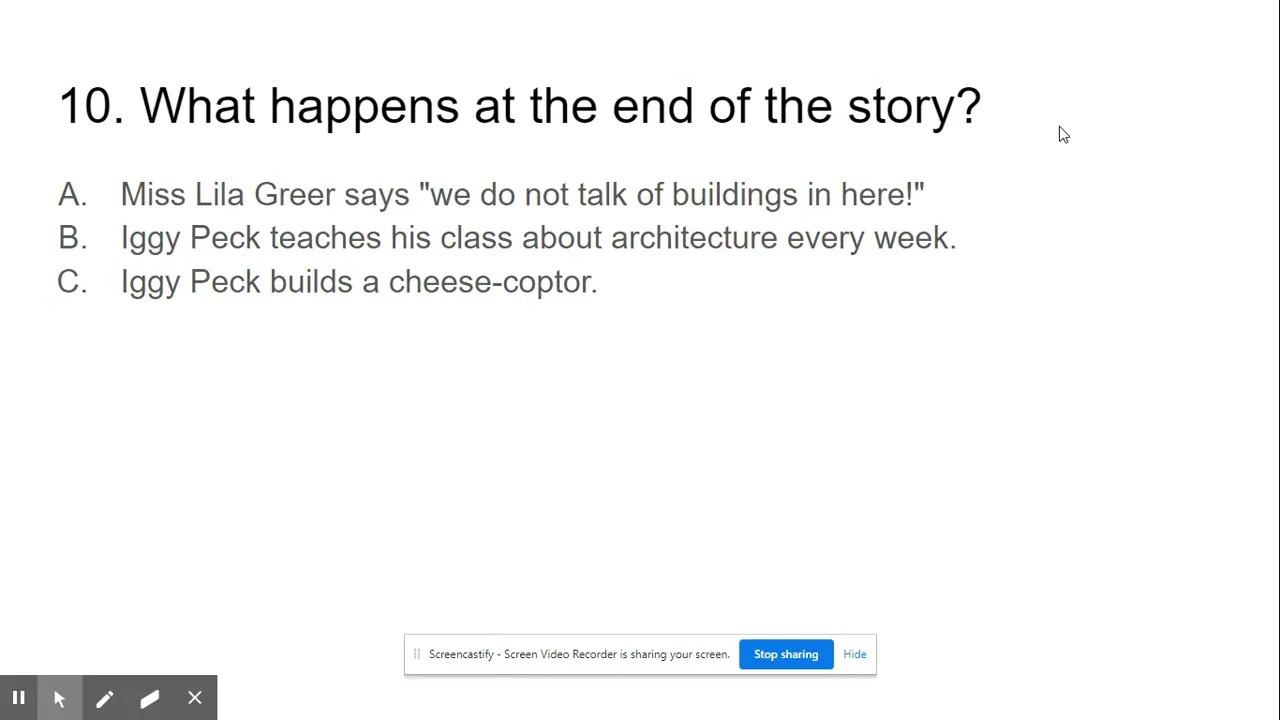 10. What happens at the end of the story?

A. Miss Lila Greer says "we do not talk of buildings in here!"
B. Iggy Peck teaches his class about architecture every week.
C. Iggy Peck builds a cheese-coptor.

Screencastify - Screen Video Recorder is sharing your screen. Stop sharing Hide